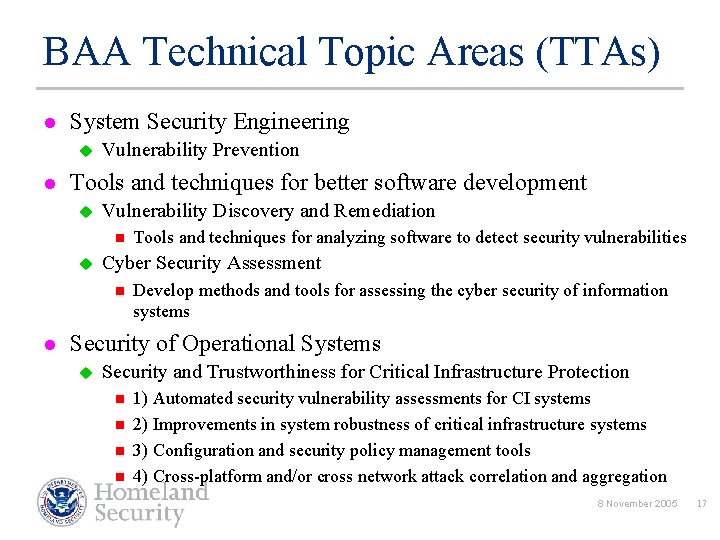 BAA Technical Topic Areas (TTAs)

System Security Engineering

Vulnerability Prevention

Tools and techniques for better software development

Vulnerability Discovery and Remediation

Tools and techniques for analyzing software to detect security vulnerabilities

Cyber Security Assessment

Develop methods and tools for assessing the cyber security of information systems

Security of Operational Systems

Security and Trustworthiness for Critical Infrastructure Protection

1) Automated security vulnerability assessments for CI systems

2) Improvements in system robustness of critical infrastructure systems

3) Configuration and security policy management tools

4) Cross-platform and/or cross network attack correlation and aggregation

U.S. DEPARTMENT OF HOMELAND SECURITY

Homeland Security

8 November 2005

17